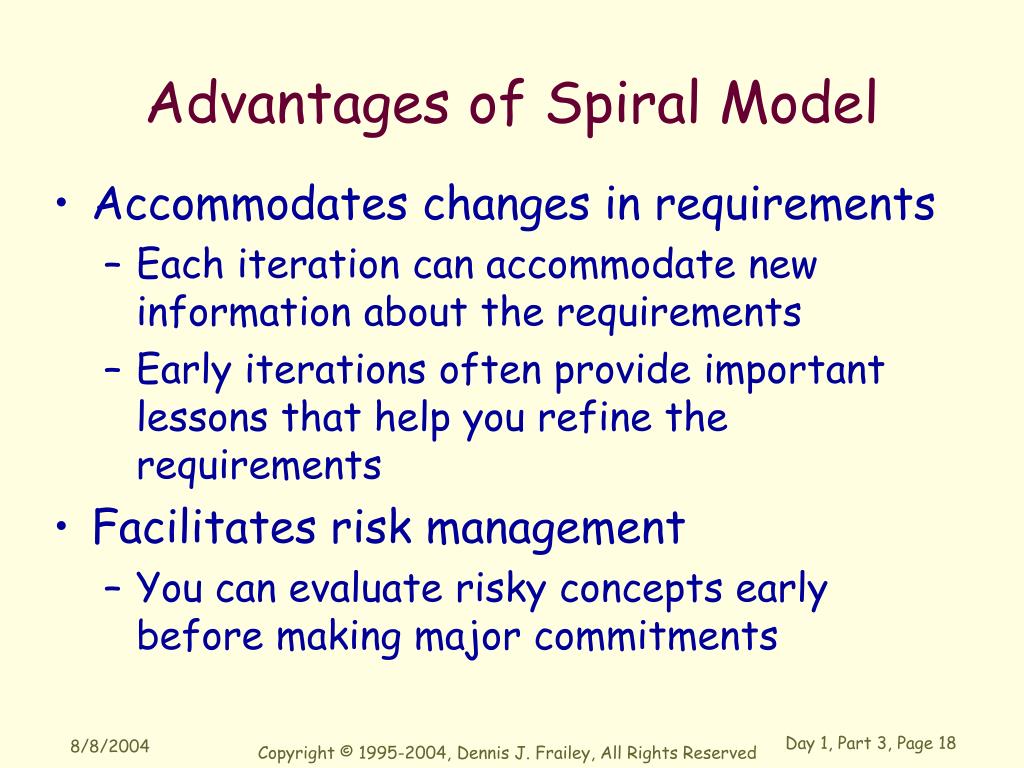 Advantages of Spiral Model

• Accommodates changes in requirements
 – Each iteration can accommodate new information about the requirements
 – Early iterations often provide important lessons that help you refine the requirements
• Facilitates risk management
 – You can evaluate risky concepts early before making major commitments

8/8/2004

Copyright © 1995-2004, Dennis J. Frailey, All Rights Reserved

Day 1, Part 3, Page 18